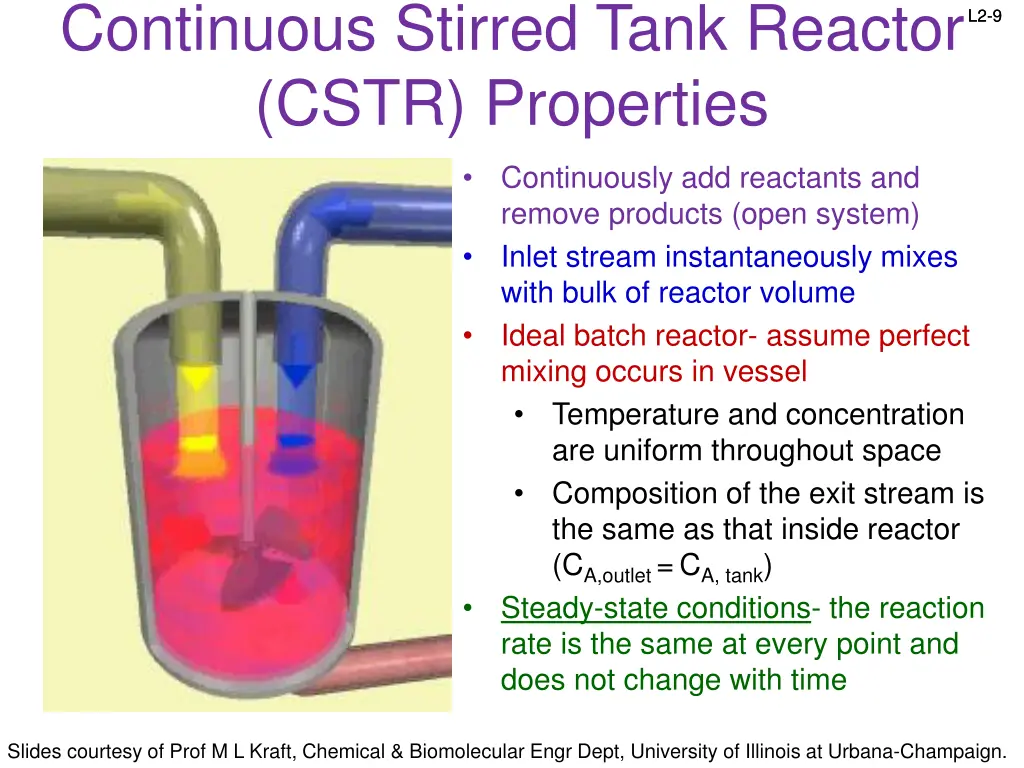 L2-9

Continuous Stirred Tank Reactor (CSTR) Properties

• Continuously add reactants and remove products (open system)
• Inlet stream instantaneously mixes with bulk of reactor volume
• Ideal batch reactor- assume perfect mixing occurs in vessel
  • Temperature and concentration are uniform throughout space
  • Composition of the exit stream is the same as that inside reactor ($C_{A,outlet} = C_{A, tank}$)
• Steady-state conditions- the reaction rate is the same at every point and does not change with time

Slides courtesy of Prof M L Kraft, Chemical & Biomolecular Engr Dept, University of Illinois at Urbana-Champaign.